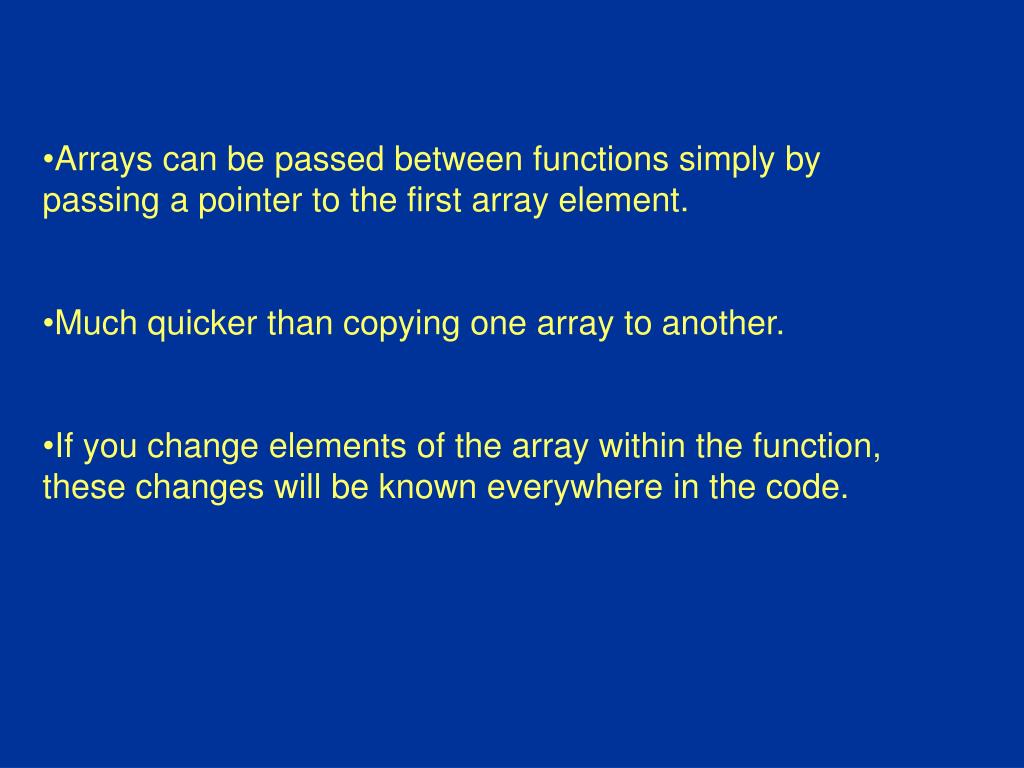 •Arrays can be passed between functions simply by passing a pointer to the first array element.

•Much quicker than copying one array to another.

•If you change elements of the array within the function, these changes will be known everywhere in the code.